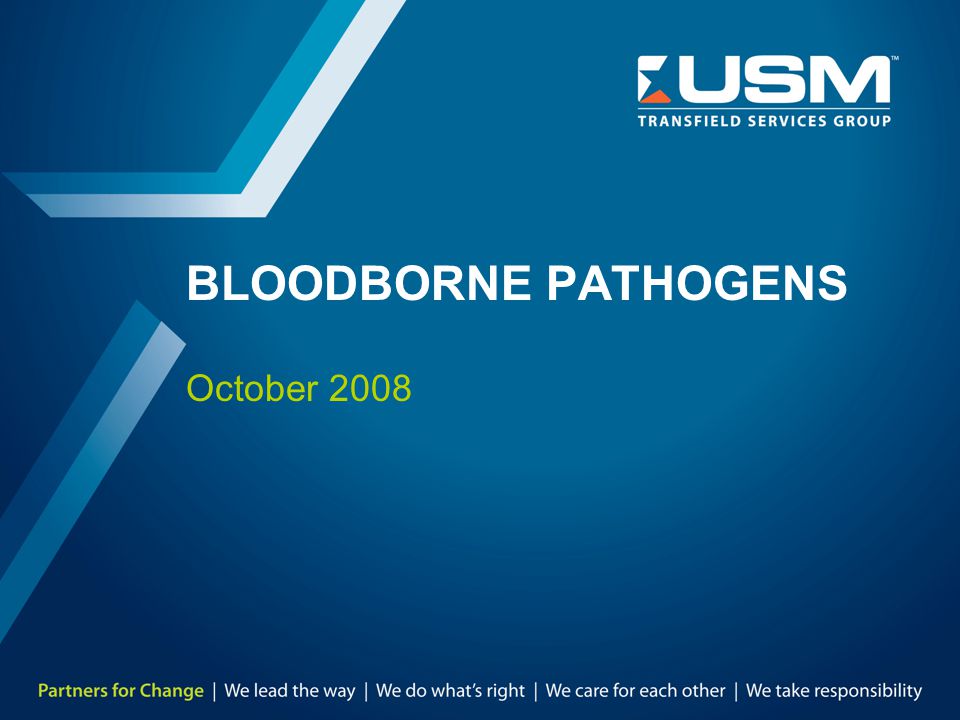 USM™
TRANSFIELD SERVICES GROUP

BLOODBORNE PATHOGENS

October 2008

Partners for Change | We lead the way | We do what's right | We care for each other | We take responsibility